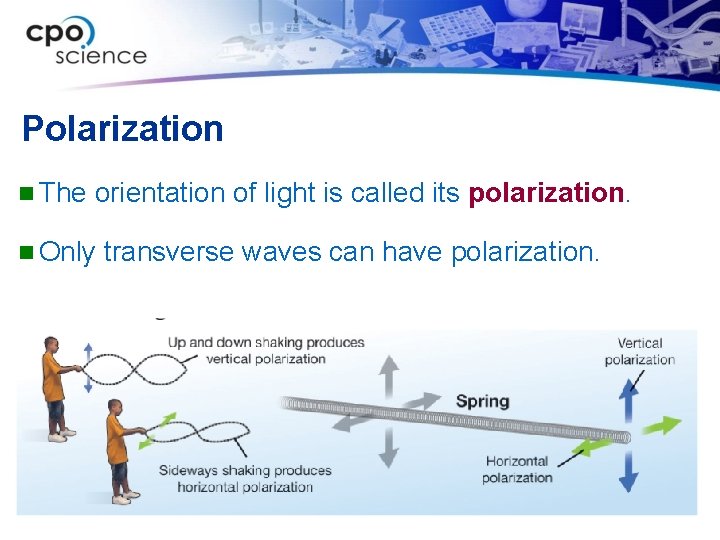 cpo science

Polarization

The orientation of light is called its polarization.

Only transverse waves can have polarization.

Up and down shaking produces vertical polarization

Sideways shaking produces horizontal polarization

Spring

Vertical polarization

Horizontal polarization